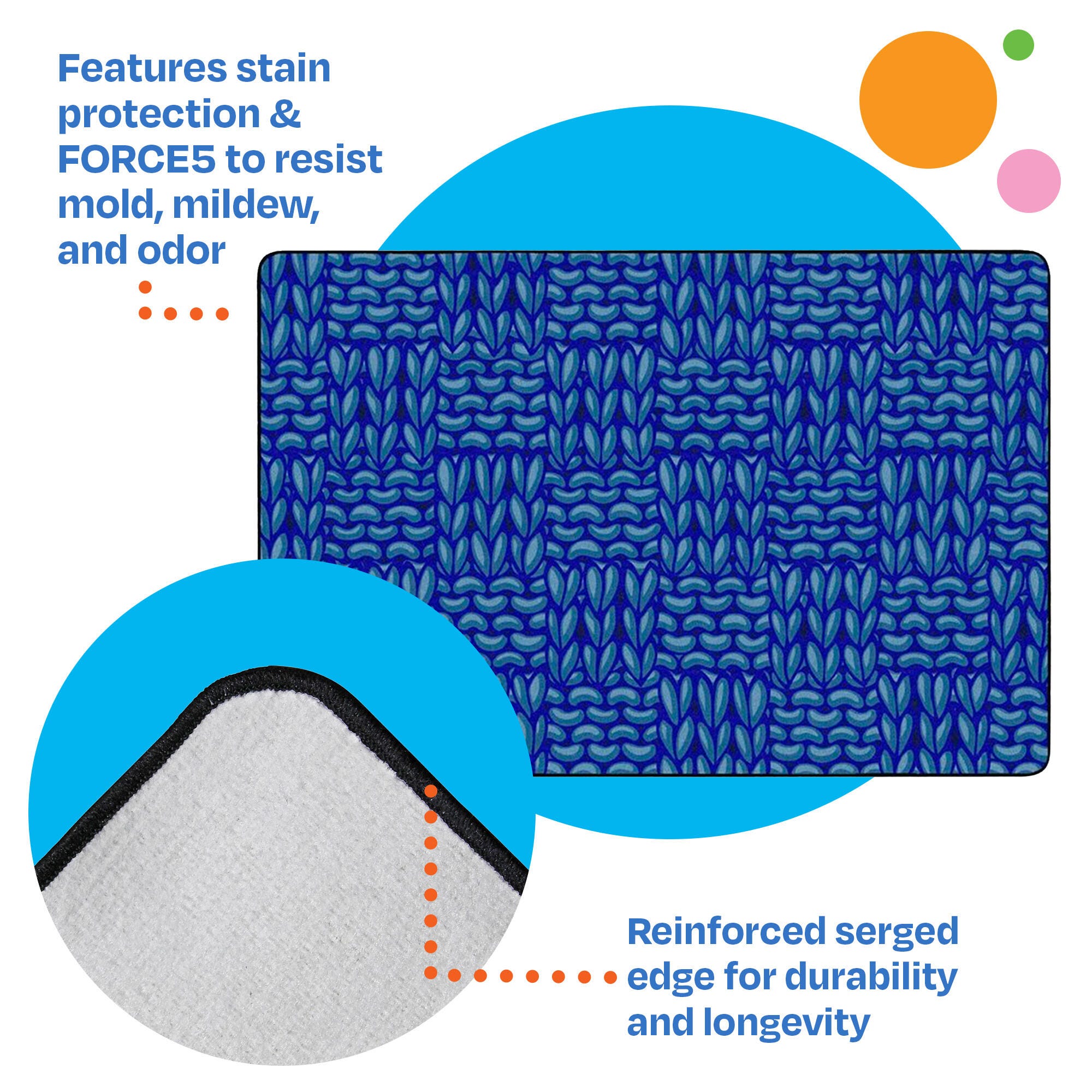 Features stain protection & FORCE5 to resist mold, mildew, and odor

Reinforced serged edge for durability and longevity